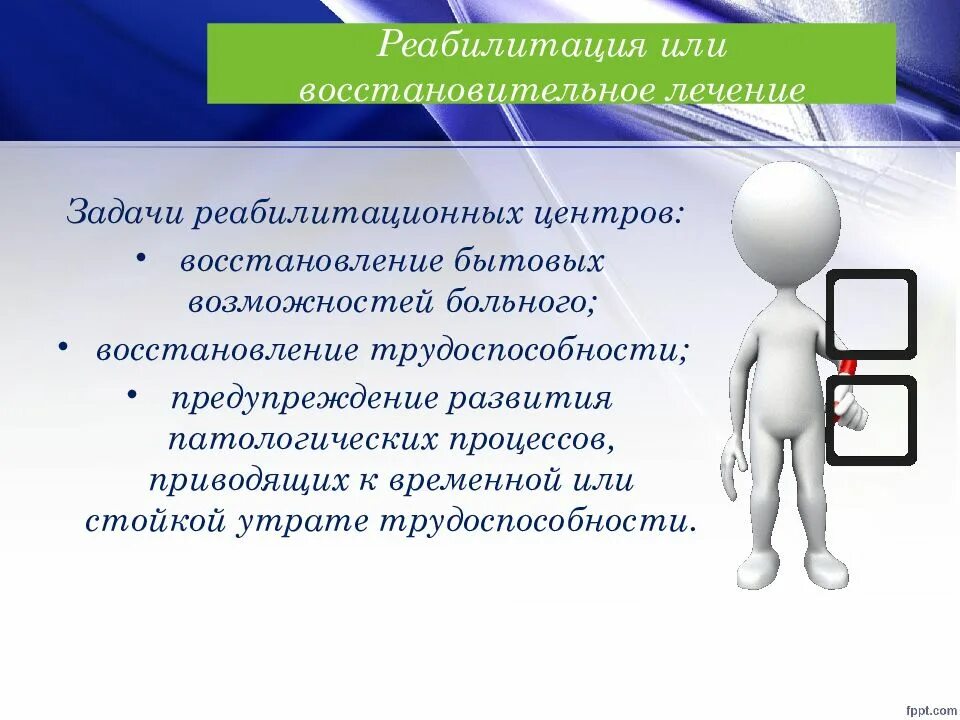 Реабилитация или восстановительное лечение

Задачи реабилитационных центров:

• восстановление бытовых возможностей больного;

• восстановление трудоспособности;

• предупреждение развития патологических процессов, приводящих к временной или стойкой утрате трудоспособности.

fppt.com